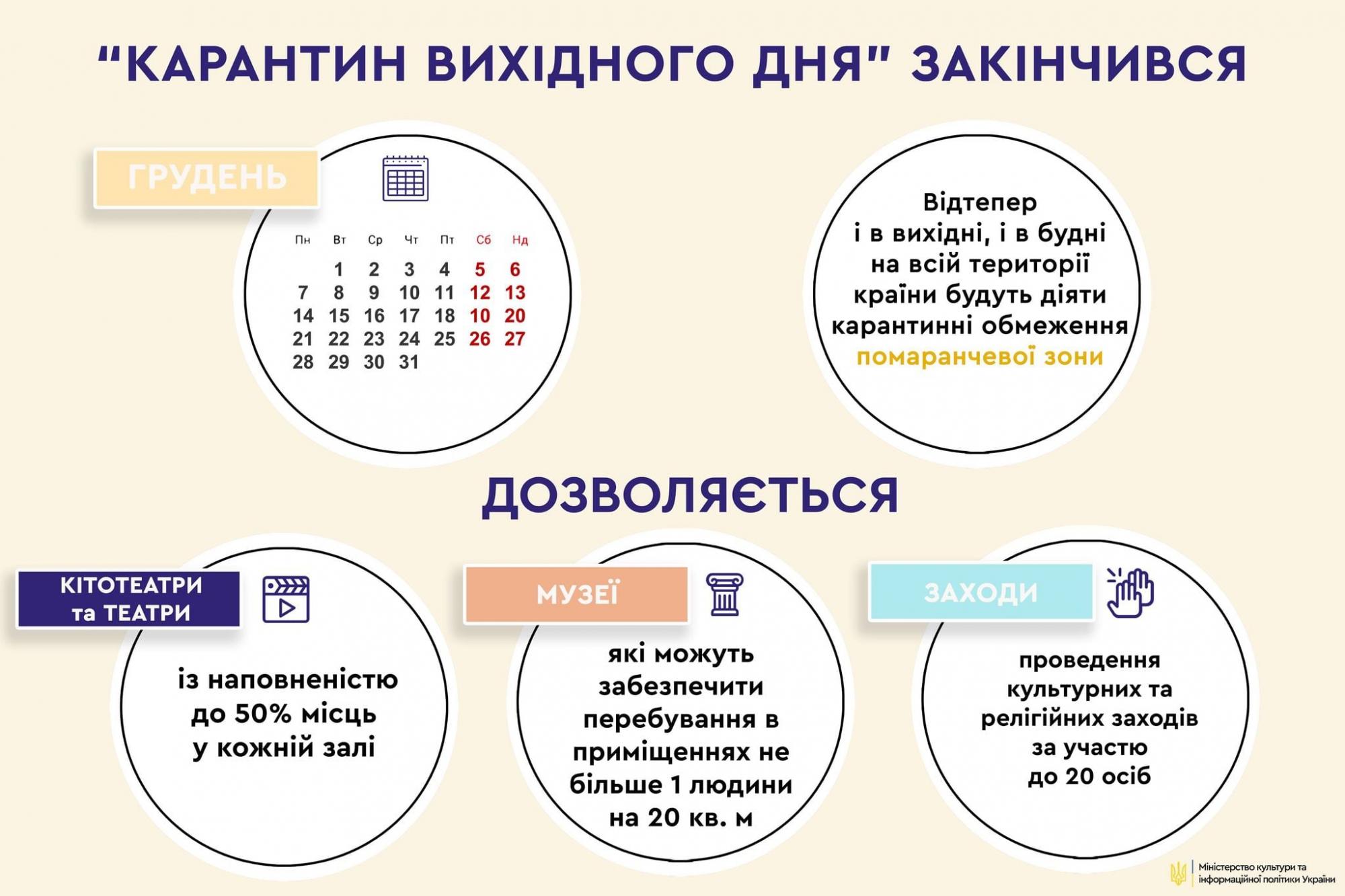 "КАРАНТИН ВИХІДНОГО ДНЯ" ЗАКІНЧИВСЯ

ГРУДЕНЬ

| Пн | Вт | Ср | Чт | Пт | Сб | Нд |
|---|---|---|---|---|---|---|
| | 1 | 2 | 3 | 4 | 5 | 6 |
| 7 | 8 | 9 | 10 | 11 | 12 | 13 |
| 14 | 15 | 16 | 17 | 18 | 10 | 20 |
| 21 | 22 | 23 | 24 | 25 | 26 | 27 |
| 28 | 29 | 30 | 31 | | | |

Відтепер і в вихідні, і в будні на всій території країни будуть діяти карантинні обмеження помаранчевої зони

ДОЗВОЛЯЄТЬСЯ

КІТОТЕАТРИ та ТЕАТРИ

із наповненістю до 50% місць у кожній залі

МУЗЕЇ

які можуть забезпечити перебування в приміщеннях не більше 1 людини на 20 кв. м

ЗАХОДИ

проведення культурних та релігійних заходів за участю до 20 осіб

Міністерство культури та інформаційної політики України